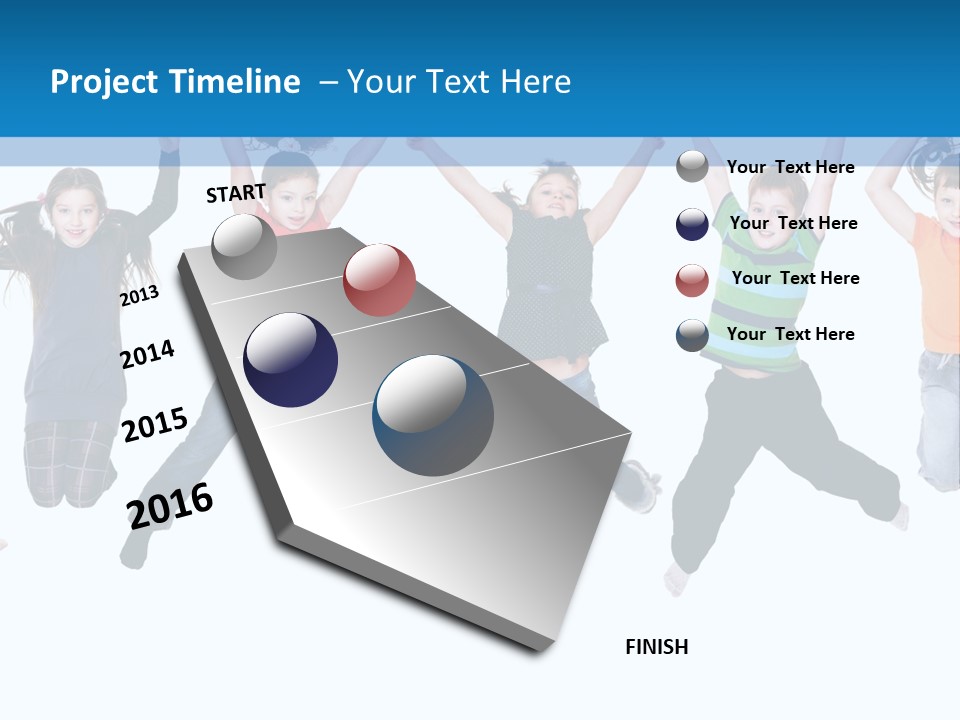 Project Timeline – Your Text Here

START

2013

2014

2015

2016

Your Text Here

Your Text Here

Your Text Here

Your Text Here

FINISH